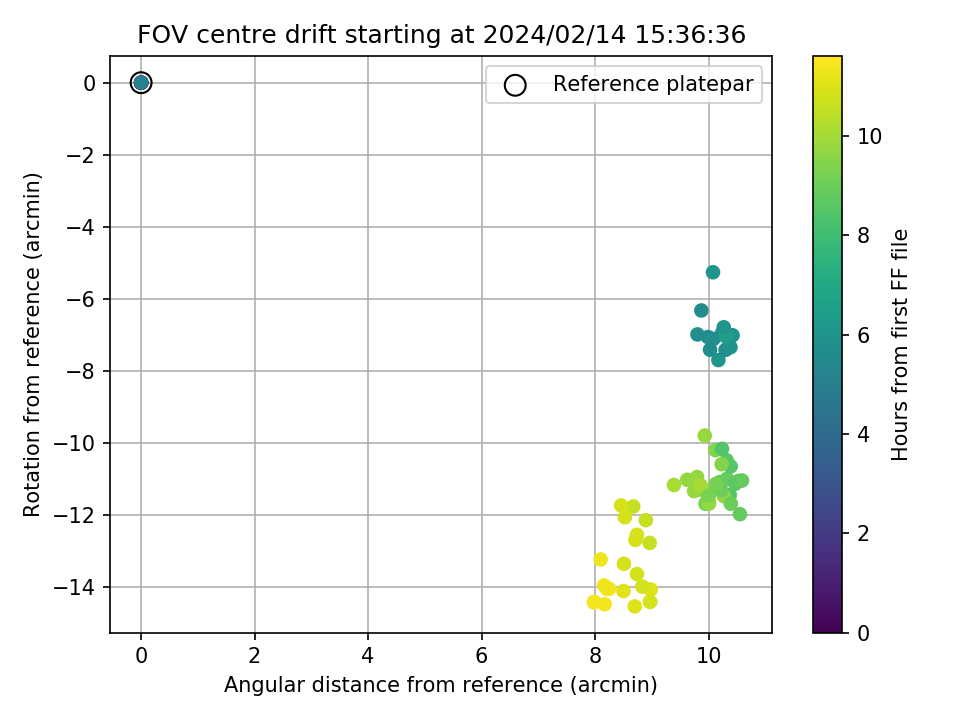 FOV centre drift starting at 2024/02/14 15:36:36

Reference platepar

Rotation from reference (arcmin)

0
−2
−4
−6
−8
−10
−12
−14

0
2
4
6
8
10

Angular distance from reference (arcmin)

Hours from first FF file

0
2
4
6
8
10